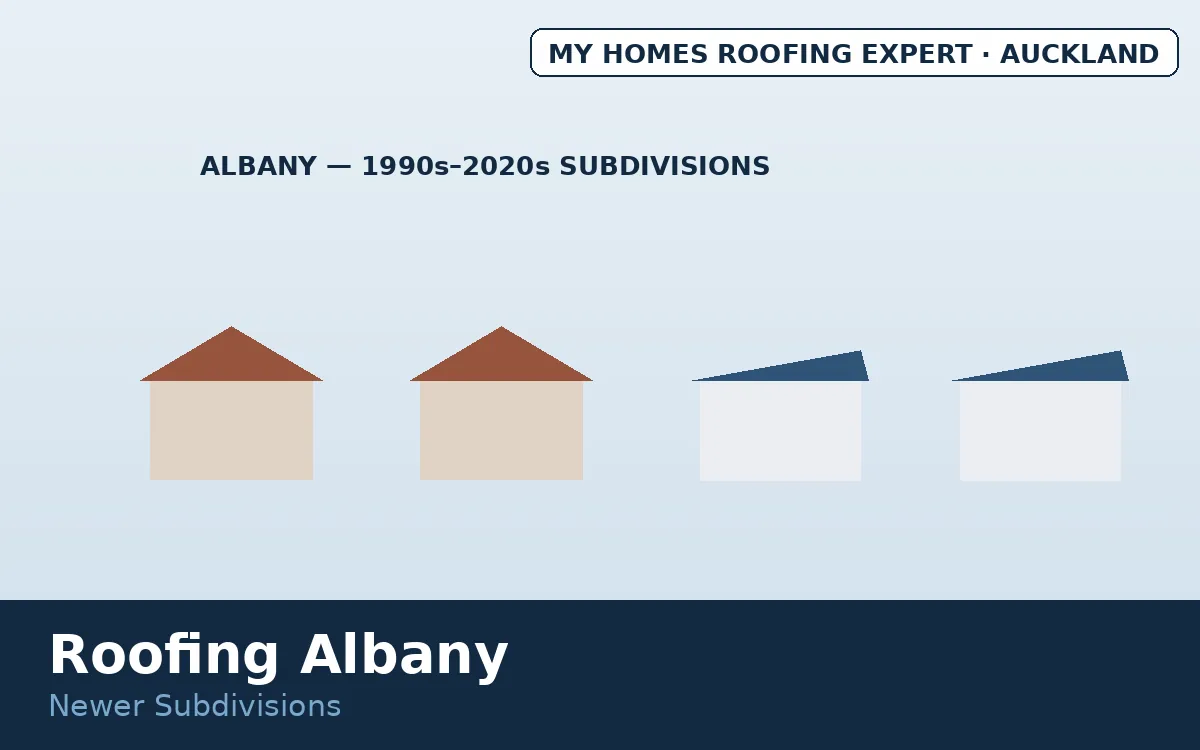 MY HOMES ROOFING EXPERT · AUCKLAND

ALBANY — 1990s–2020s SUBDIVISIONS

Roofing Albany

Newer Subdivisions